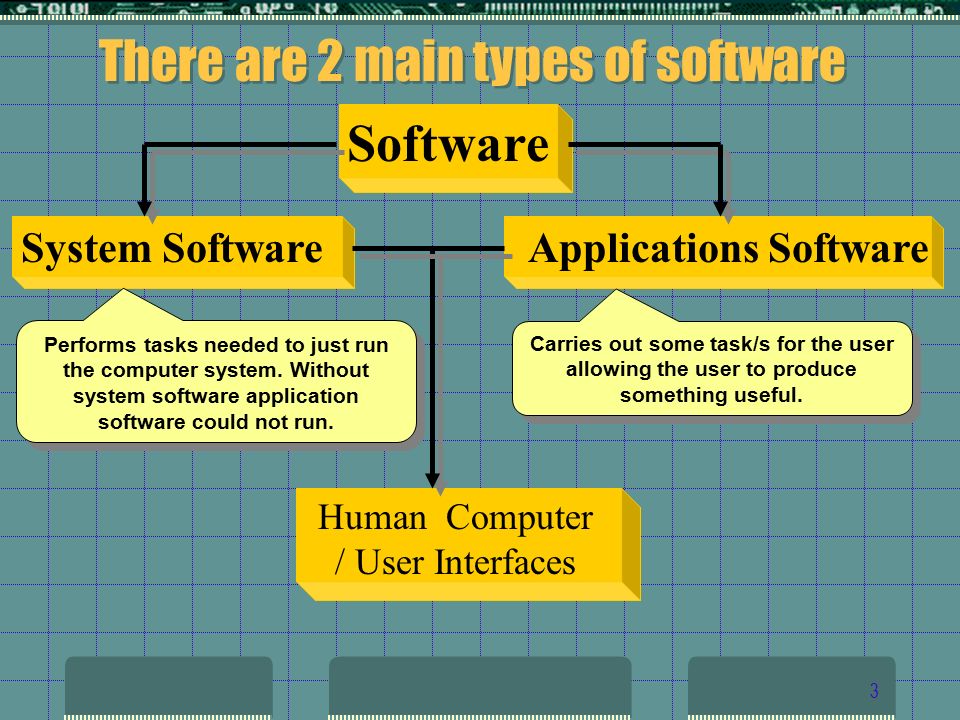 There are 2 main types of software

Software

System Software

Applications Software

Performs tasks needed to just run the computer system. Without system software application software could not run.

Carries out some task/s for the user allowing the user to produce something useful.

Human Computer / User Interfaces

3